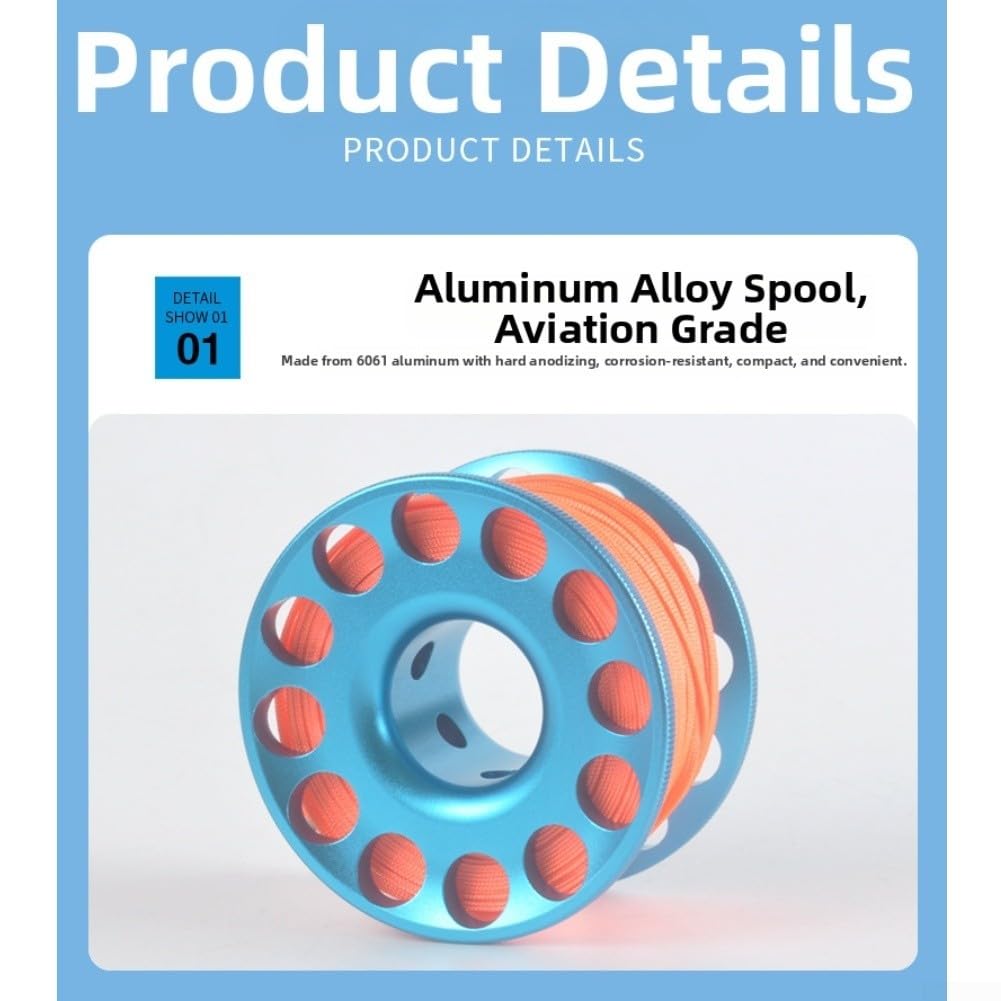 Product Details

PRODUCT DETAILS

DETAIL SHOW 01
01

Aluminum Alloy Spool, Aviation Grade

Made from 6061 aluminum with hard anodizing, corrosion-resistant, compact, and convenient.